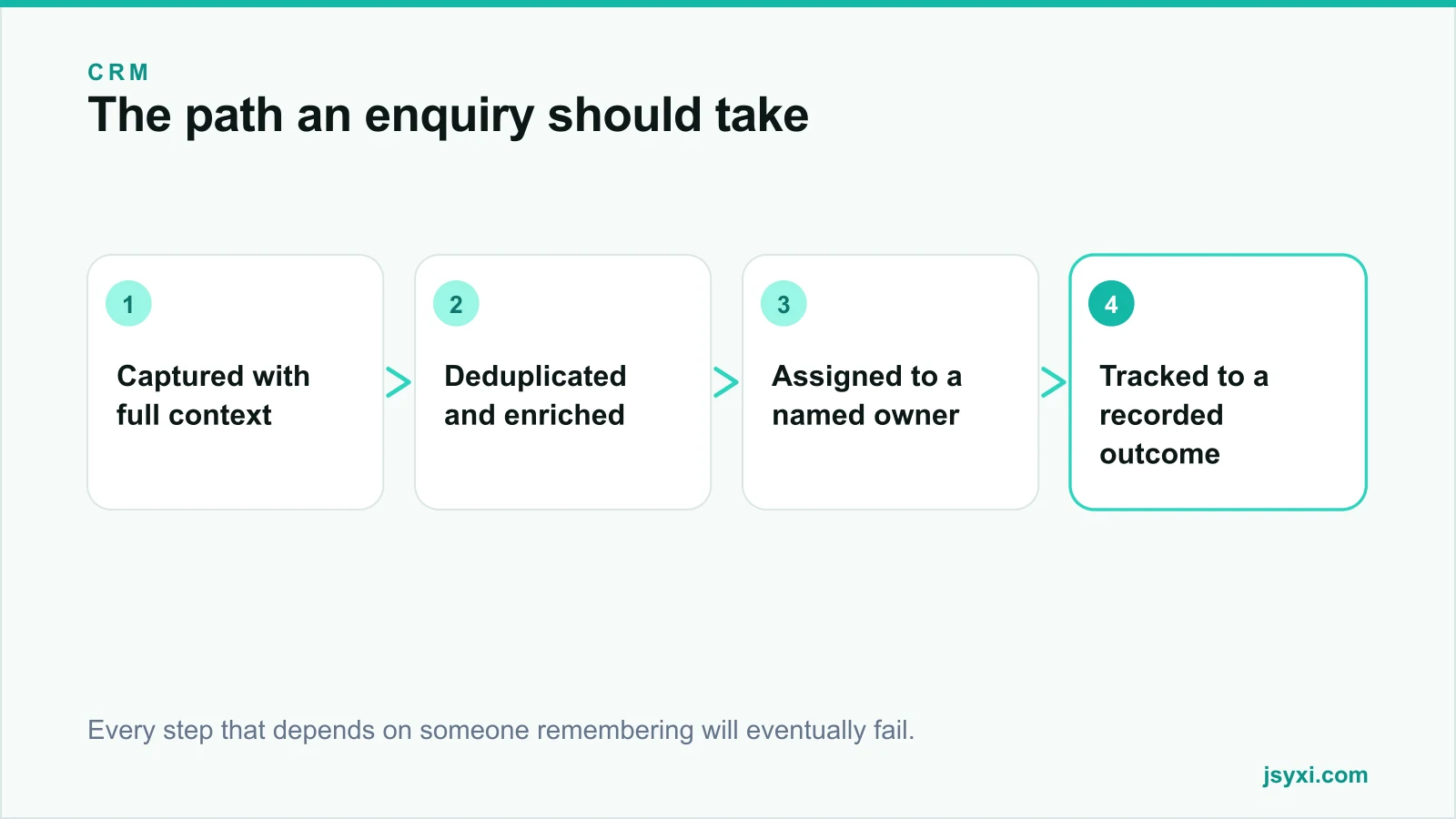 CRM
The path an enquiry should take

1
Captured with full context

2
Deduplicated and enriched

3
Assigned to a named owner

4
Tracked to a recorded outcome

Every step that depends on someone remembering will eventually fail.

jsyxi.com